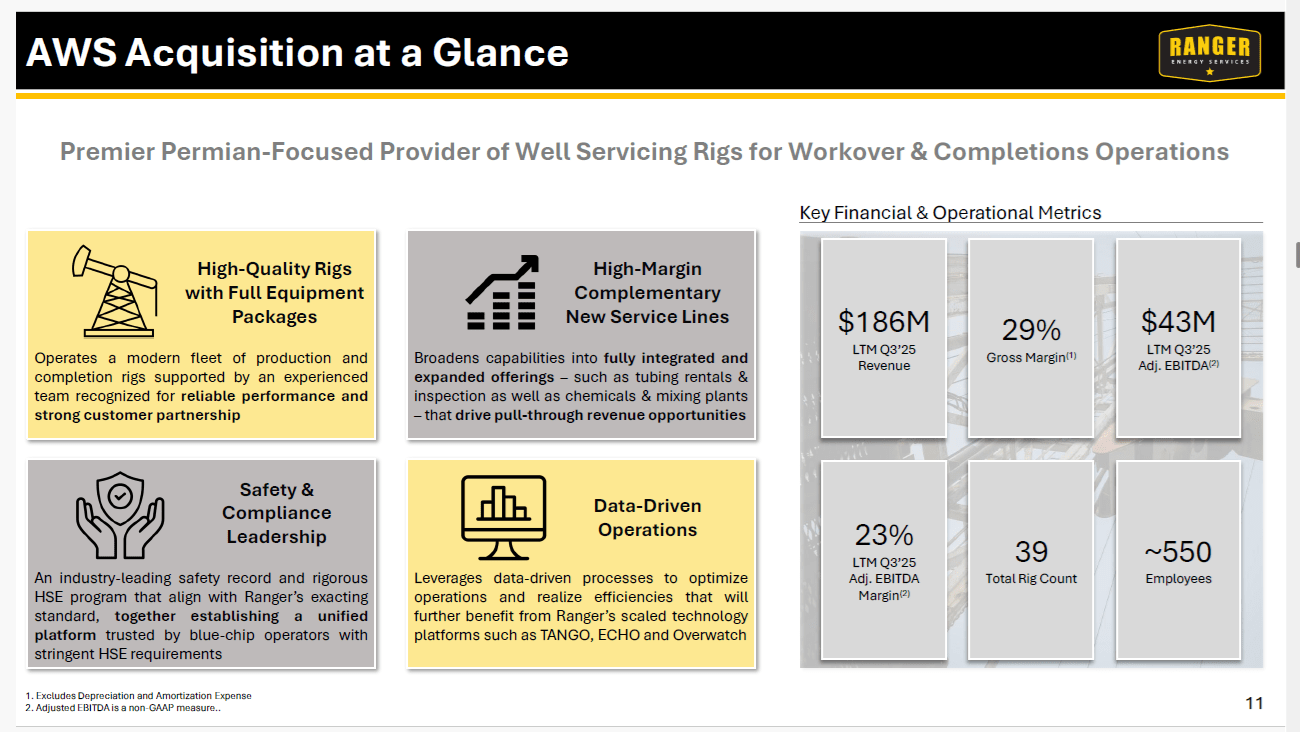 AWS Acquisition at a Glance

RANGER
ENERGY SERVICES

Premier Permian-Focused Provider of Well Servicing Rigs for Workover & Completions Operations

High-Quality Rigs with Full Equipment Packages

Operates a modern fleet of production and completion rigs supported by an experienced team recognized for reliable performance and strong customer partnership

High-Margin Complementary New Service Lines

Broadens capabilities into fully integrated and expanded offerings – such as tubing rentals & inspection as well as chemicals & mixing plants – that drive pull-through revenue opportunities

Safety & Compliance Leadership

An industry-leading safety record and rigorous HSE program that align with Ranger's exacting standard, together establishing a unified platform trusted by blue-chip operators with stringent HSE requirements

Data-Driven Operations

Leverages data-driven processes to optimize operations and realize efficiencies that will further benefit from Ranger's scaled technology platforms such as TANGO, ECHO and Overwatch

Key Financial & Operational Metrics

$186M
LTM Q3'25 Revenue

29%
Gross Margin$^{(1)}$

$43M
LTM Q3'25 Adj. EBITDA$^{(2)}$

23%
LTM Q3'25 Adj. EBITDA Margin$^{(2)}$

39
Total Rig Count

~550
Employees

1. Excludes Depreciation and Amortization Expense
2. Adjusted EBITDA is a non-GAAP measure..

11